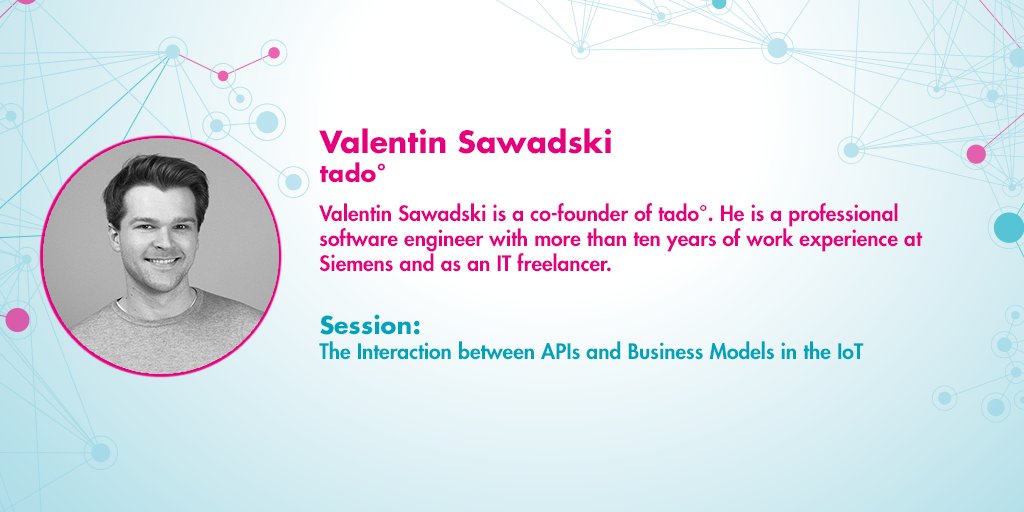 Valentin Sawadski
tado°

Valentin Sawadski is a co-founder of tado°. He is a professional software engineer with more than ten years of work experience at Siemens and as an IT freelancer.

Session:
The Interaction between APIs and Business Models in the IoT